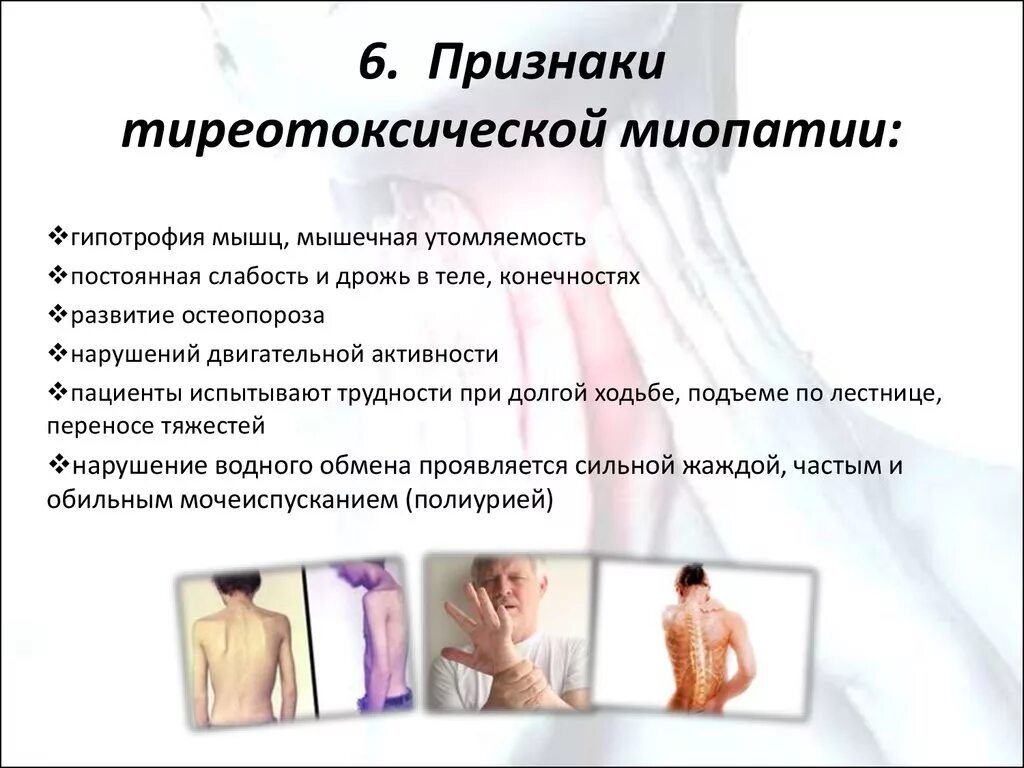 6. Признаки тиреотоксической миопатии:

❖гипотрофия мышц, мышечная утомляемость
❖постоянная слабость и дрожь в теле, конечностях
❖развитие остеопороза
❖нарушений двигательной активности
❖пациенты испытывают трудности при долгой ходьбе, подъеме по лестнице, переносе тяжестей
❖нарушение водного обмена проявляется сильной жаждой, частым и обильным мочеиспусканием (полиурией)